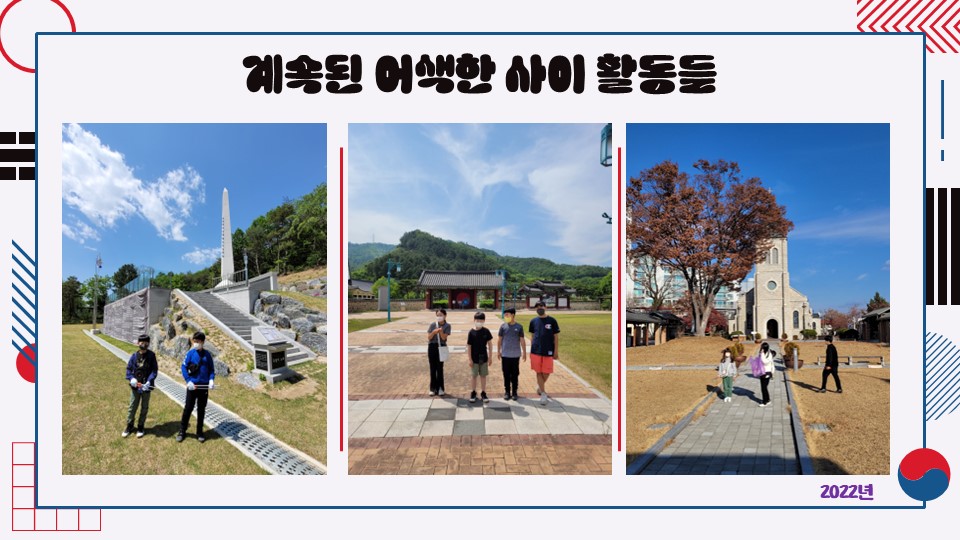 계속된 어색한 사이 활동들

2022년